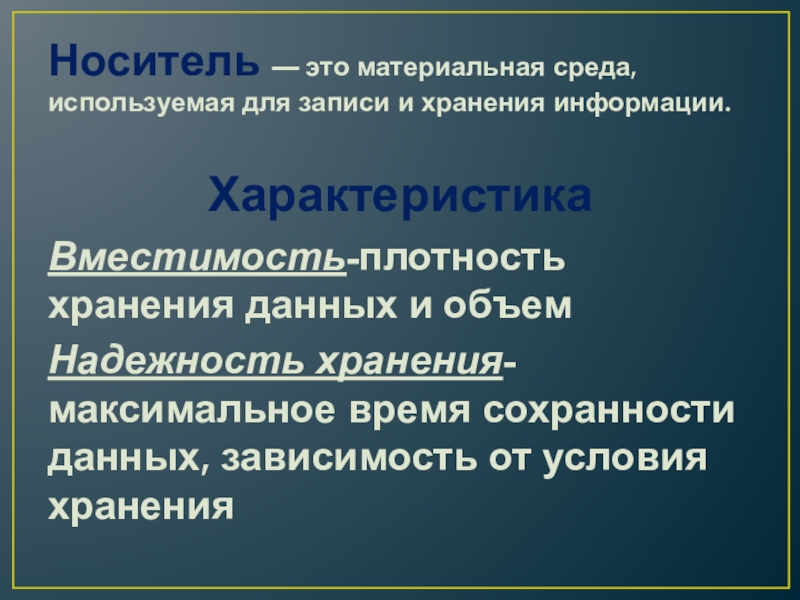 Носитель — это материальная среда, используемая для записи и хранения информации.

Характеристика

Вместимость-плотность хранения данных и объем

Надежность хранения-максимальное время сохранности данных, зависимость от условия хранения